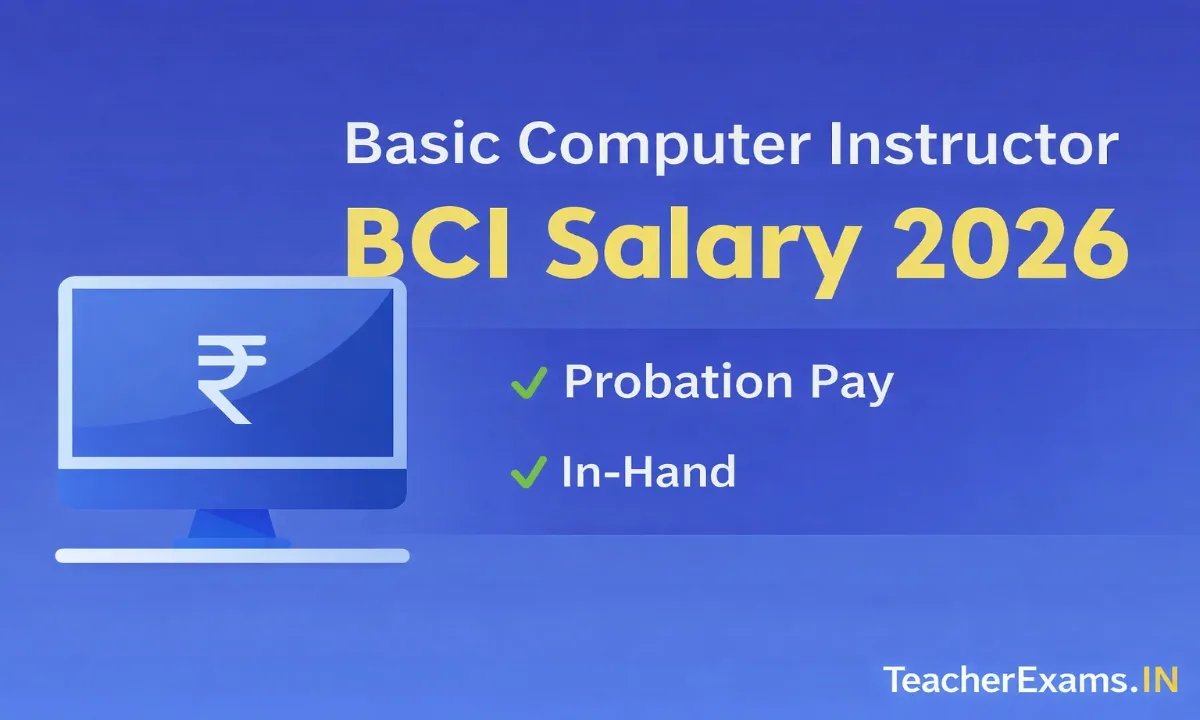 Basic Computer Instructor
BCI Salary 2026

₹

✓ Probation Pay
✓ In-Hand

TeacherExams.IN